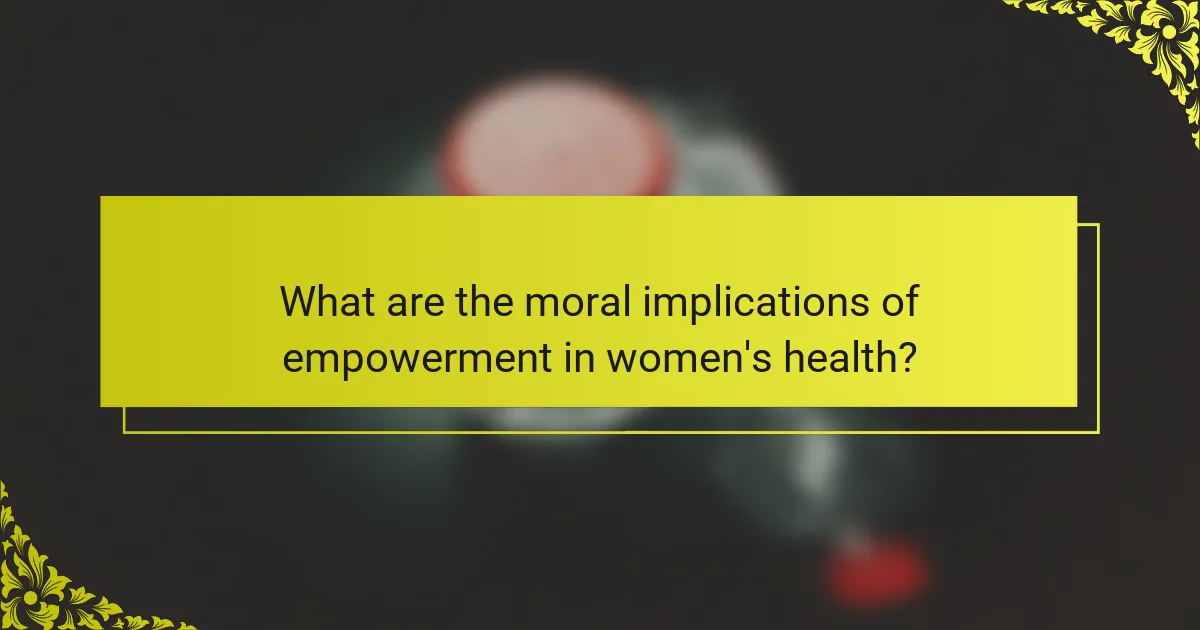 What are the moral implications of empowerment in women's health?